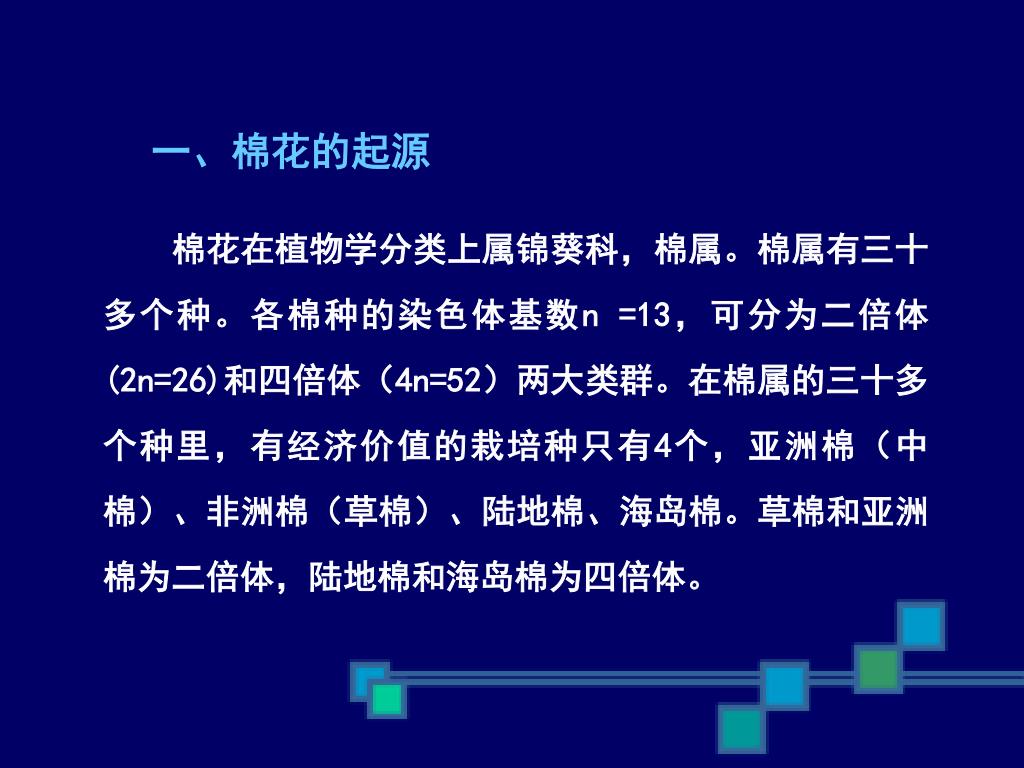 一、棉花的起源

棉花在植物学分类上属锦葵科，棉属。棉属有三十多个种。各棉种的染色体基数n =13，可分为二倍体(2n=26)和四倍体（4n=52）两大类群。在棉属的三十多个种里，有经济价值的栽培种只有4个，亚洲棉（中棉）、非洲棉（草棉）、陆地棉、海岛棉。草棉和亚洲棉为二倍体，陆地棉和海岛棉为四倍体。